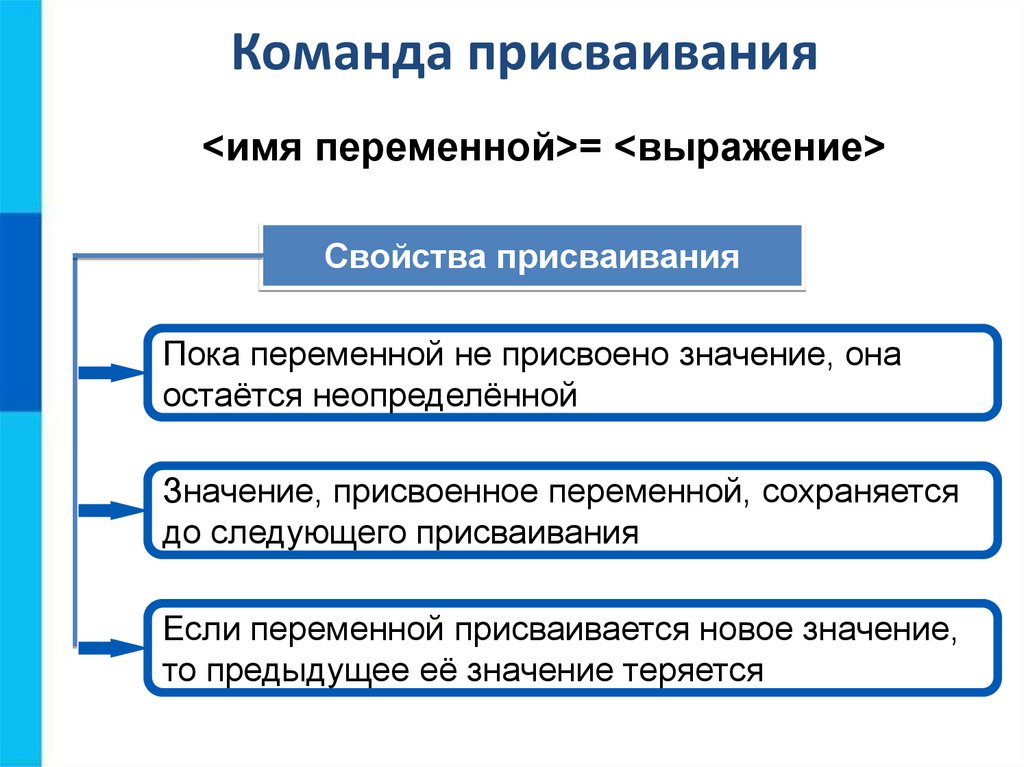 Команда присваивания

<имя переменной>= <выражение>

Свойства присваивания

Пока переменной не присвоено значение, она остаётся неопределённой

Значение, присвоенное переменной, сохраняется до следующего присваивания

Если переменной присваивается новое значение, то предыдущее её значение теряется